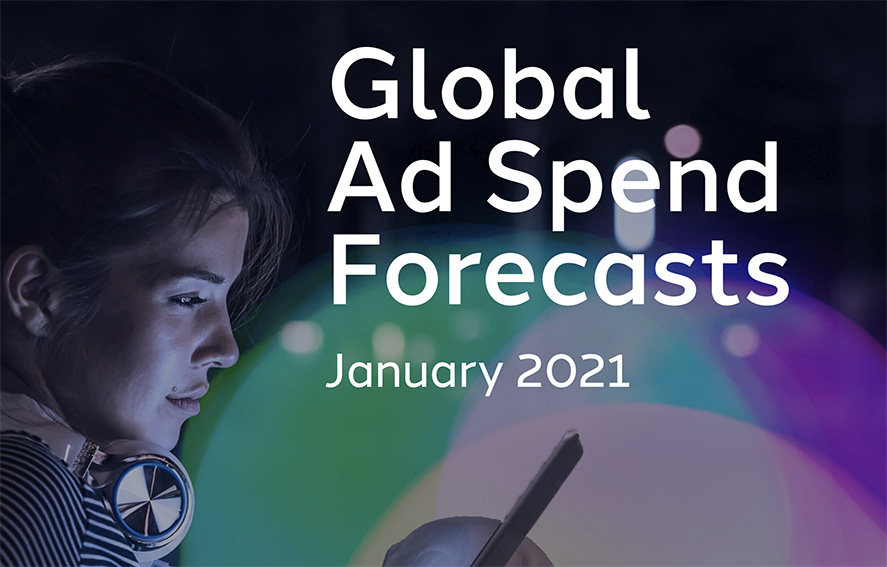 Global Ad Spend Forecasts

January 2021